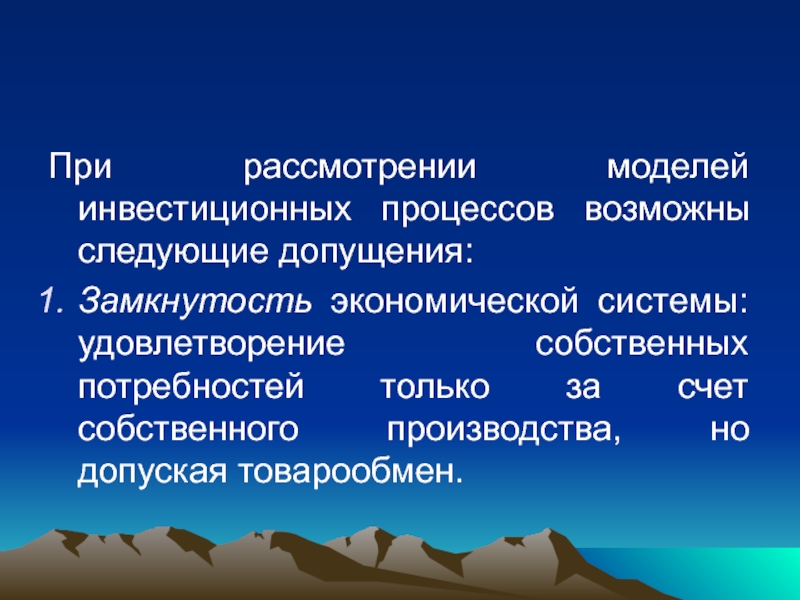 При рассмотрении моделей инвестиционных процессов возможны следующие допущения:

1. Замкнутость экономической системы: удовлетворение собственных потребностей только за счет собственного производства, но допуская товарообмен.